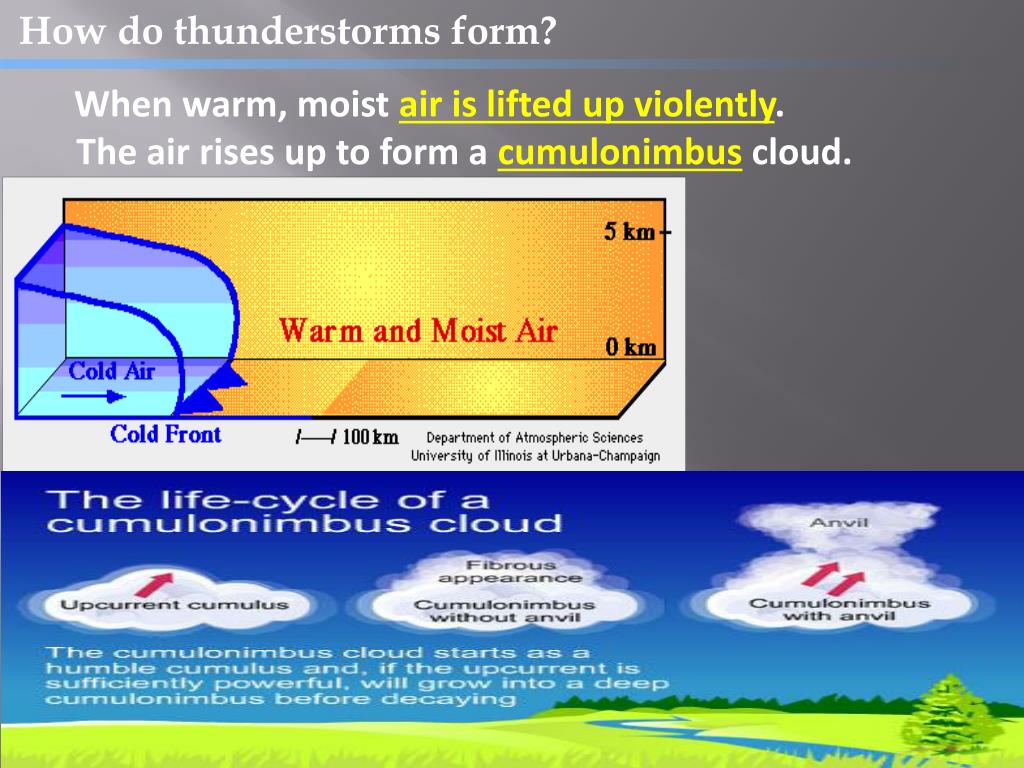 How do thunderstorms form?

When warm, moist air is lifted up violently.
The air rises up to form a cumulonimbus cloud.

5 km
Warm and Moist Air
0 km
Cold Air
Cold Front
100 km
Department of Atmospheric Sciences
University of Illinois at Urbana-Champaign

The life-cycle of a cumulonimbus cloud

Upcurrent cumulus

Fibrous appearance

Cumulonimbus without anvil

Anvil

Cumulonimbus with anvil

The cumulonimbus cloud starts as a humble cumulus and, if the upcurrent is sufficiently powerful, will grow into a deep cumulonimbus before decaying